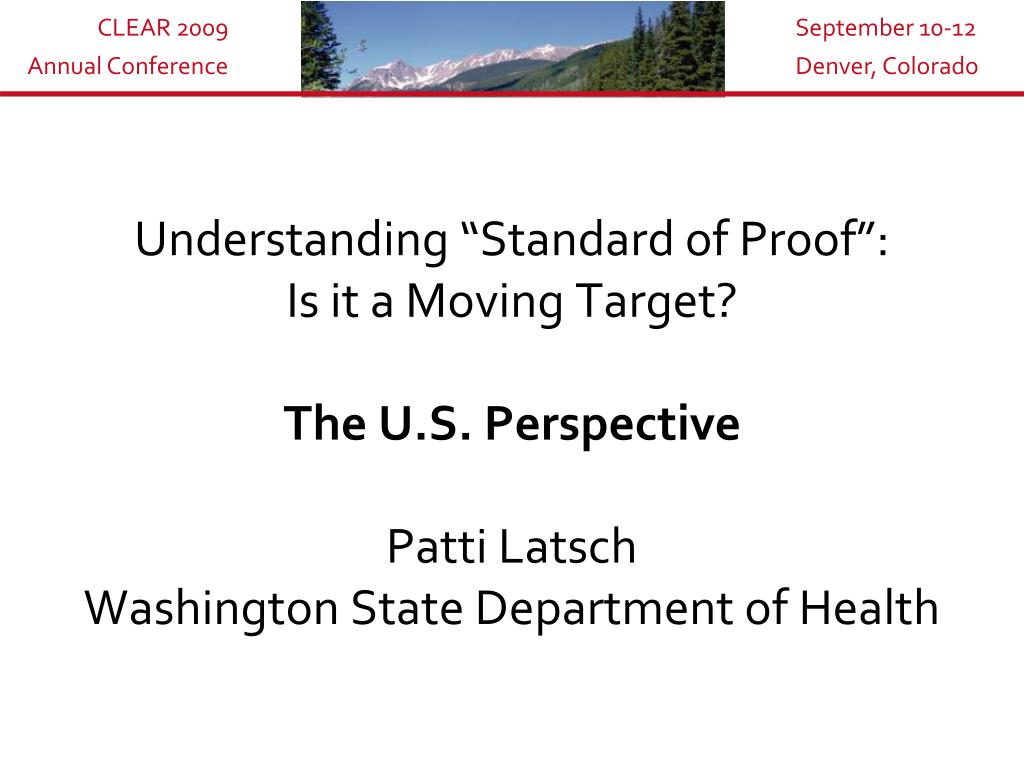 CLEAR 2009
Annual Conference

September 10-12
Denver, Colorado

Understanding “Standard of Proof”:
Is it a Moving Target?

The U.S. Perspective

Patti Latsch
Washington State Department of Health